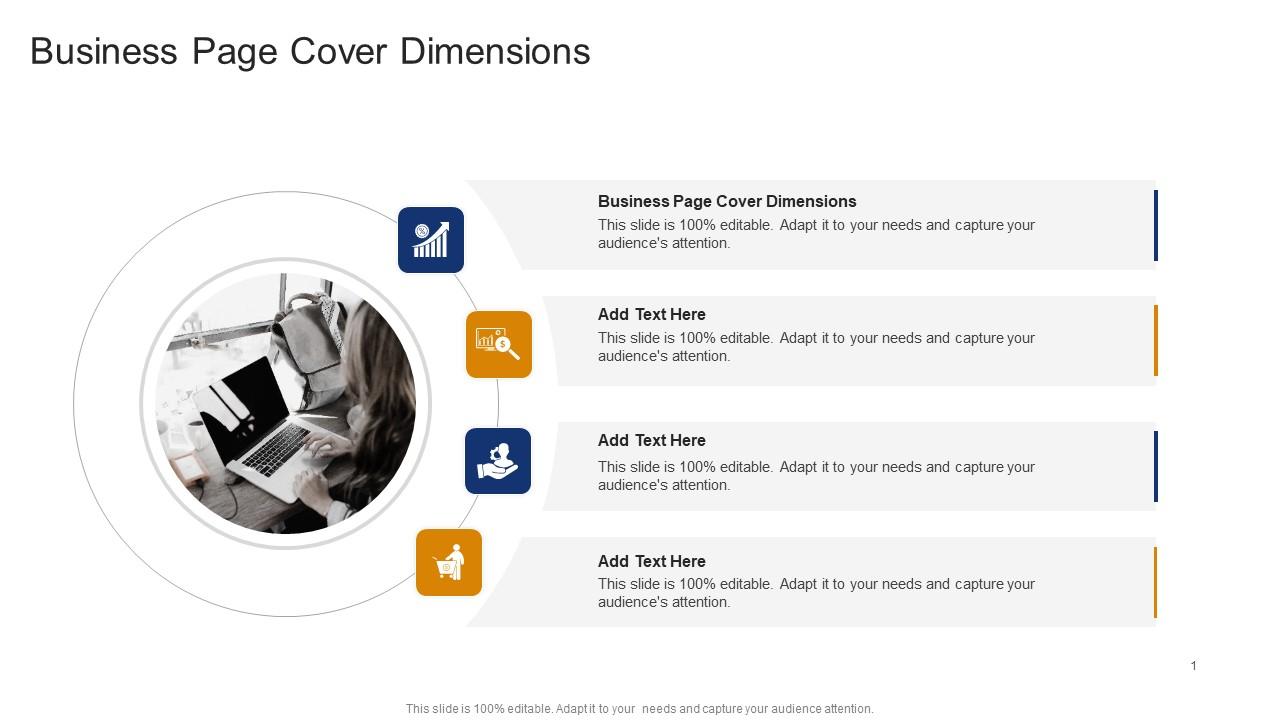 Business Page Cover Dimensions

Business Page Cover Dimensions
This slide is 100% editable. Adapt it to your needs and capture your audience's attention.

Add Text Here
This slide is 100% editable. Adapt it to your needs and capture your audience's attention.

Add Text Here
This slide is 100% editable. Adapt it to your needs and capture your audience's attention.

Add Text Here
This slide is 100% editable. Adapt it to your needs and capture your audience's attention.

1

This slide is 100% editable. Adapt it to your needs and capture your audience attention.